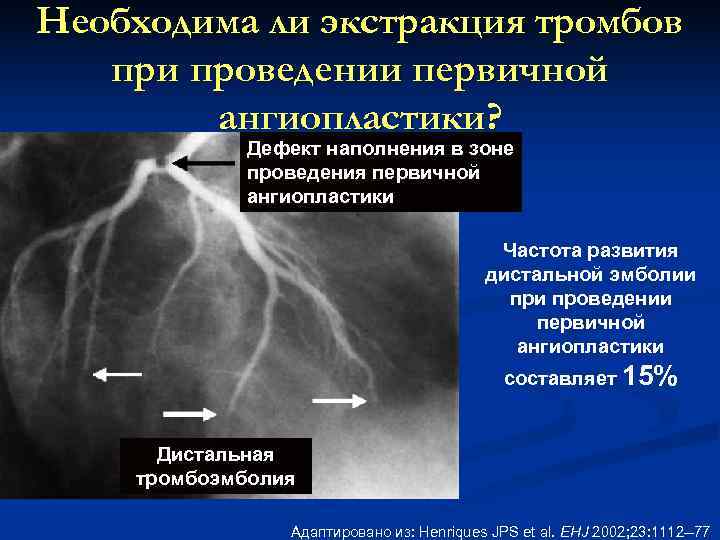 Необходима ли экстракция тромбов при проведении первичной ангиопластики?

Дефект наполнения в зоне проведения первичной ангиопластики

Частота развития дистальной эмболии при проведении первичной ангиопластики составляет 15%

Дистальная тромбоэмболия

Адаптировано из: Henriques JPS et al. EHJ 2002;23:1112–77